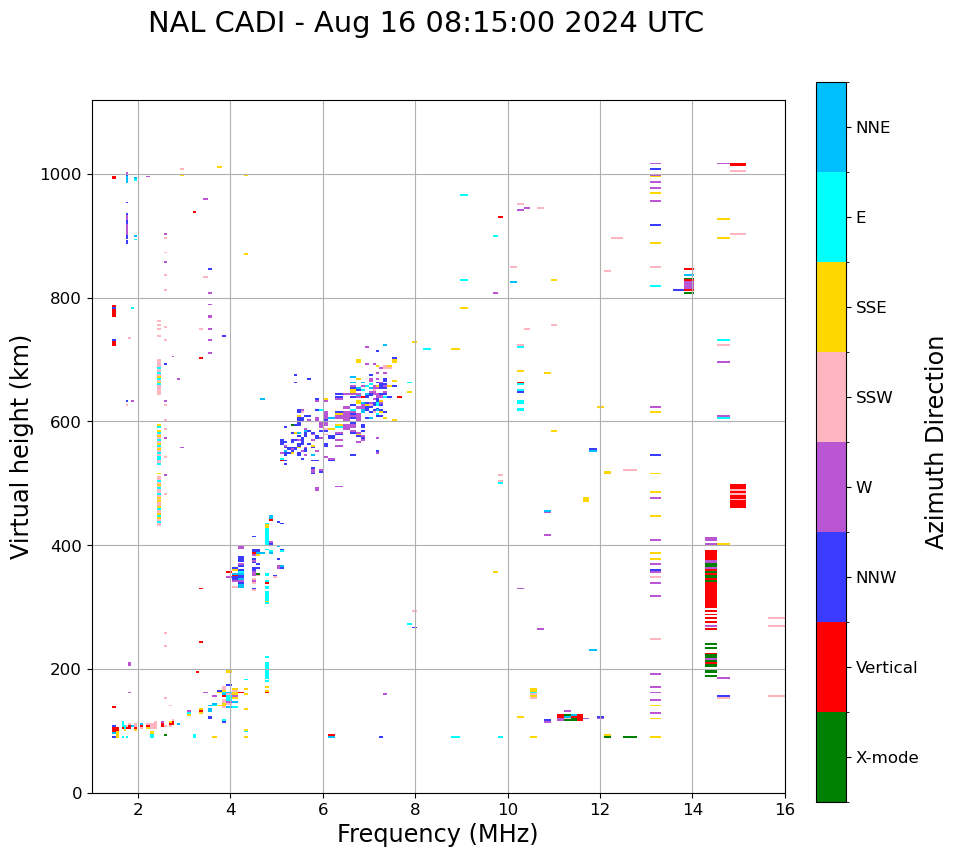 NAL CADI - Aug 16 08:15:00 2024 UTC

Virtual height (km)

1000
800
600
400
200
0

2
4
6
8
10
12
14
16

Frequency (MHz)

NNE
E
SSE
SSW
W
NNW
Vertical
X-mode

Azimuth Direction